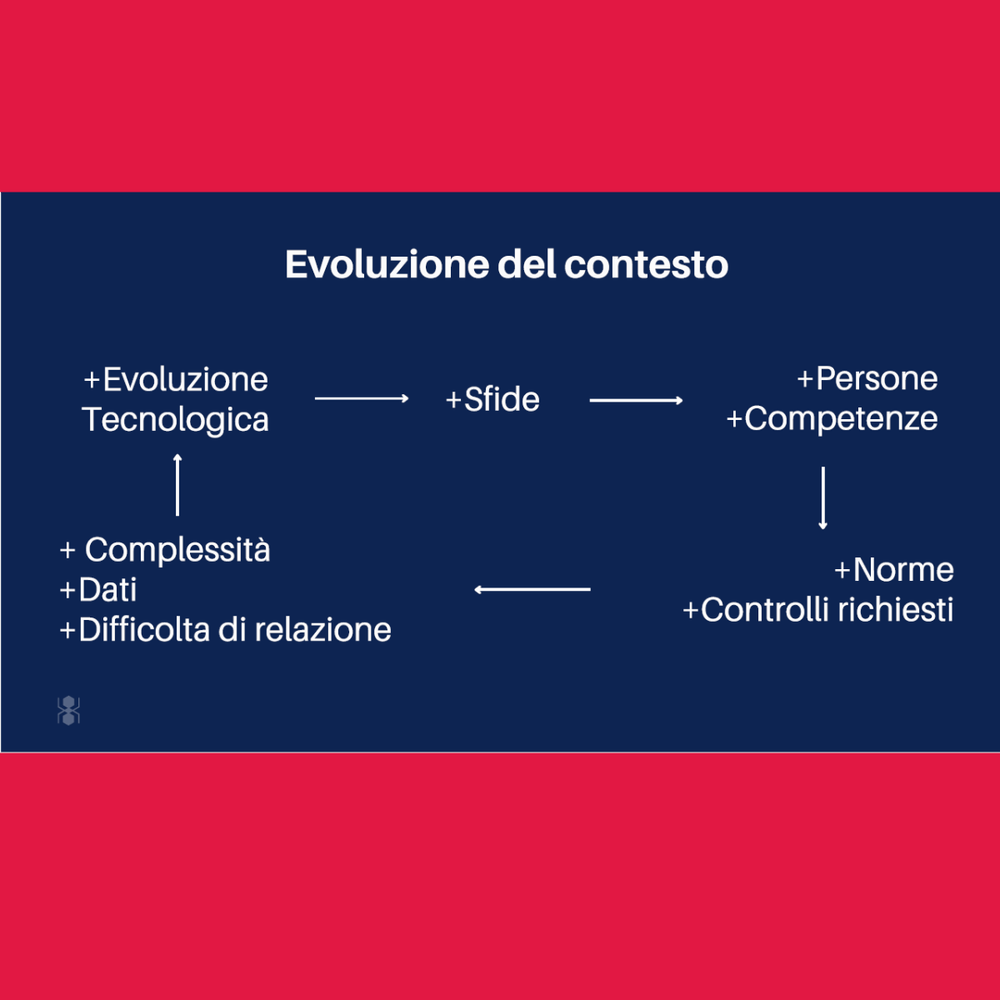 Evoluzione del contesto

+Evoluzione Tecnologica

+Sfide

+Persone
+Competenze

+Norme
+Controlli richiesti

+ Complessità
+Dati
+Difficolta di relazione